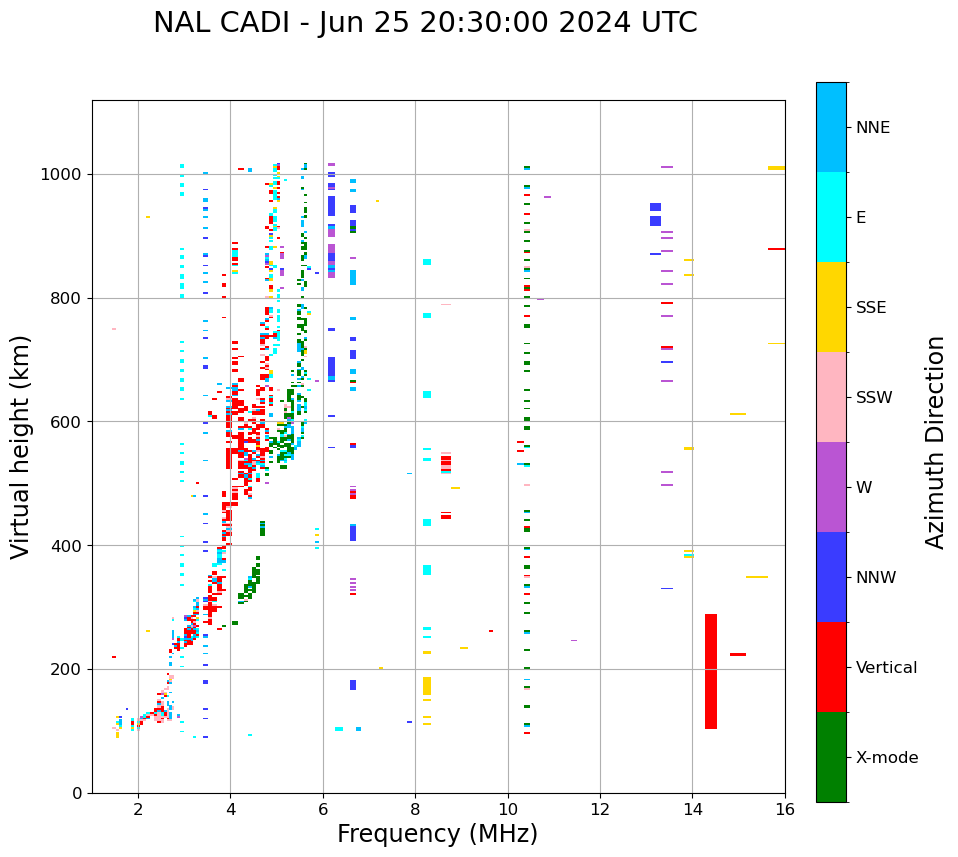 NAL CADI - Jun 25 20:30:00 2024 UTC

Virtual height (km)

1000
800
600
400
200
0

2
4
6
8
10
12
14
16

Frequency (MHz)

NNE
E
SSE
SSW
W
NNW
Vertical
X-mode

Azimuth Direction